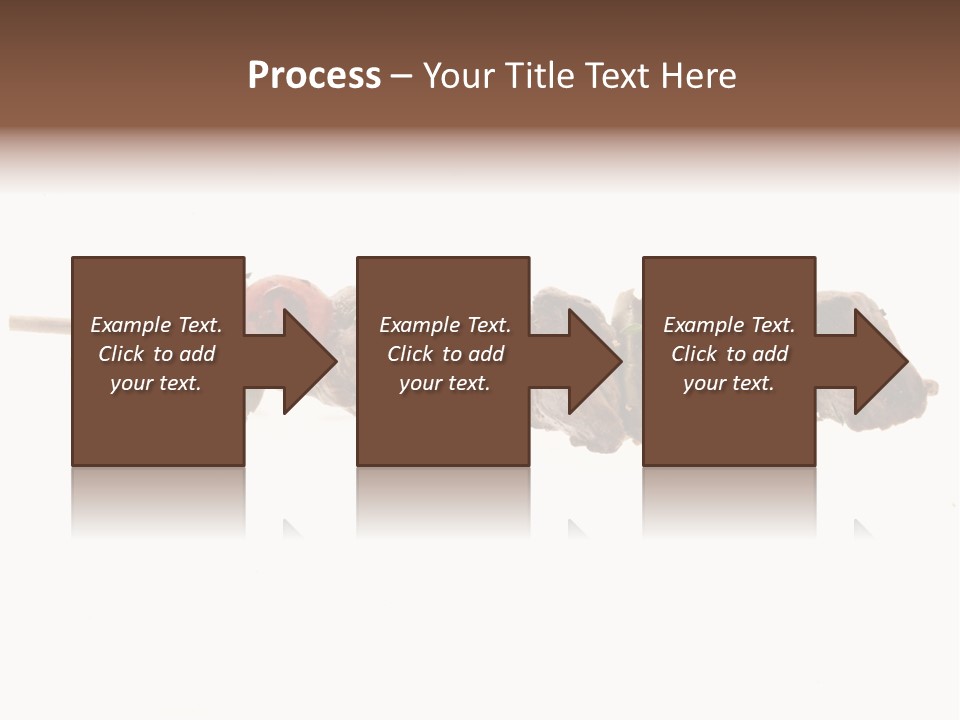 Process – Your Title Text Here

Example Text. Click to add your text.

Example Text. Click to add your text.

Example Text. Click to add your text.